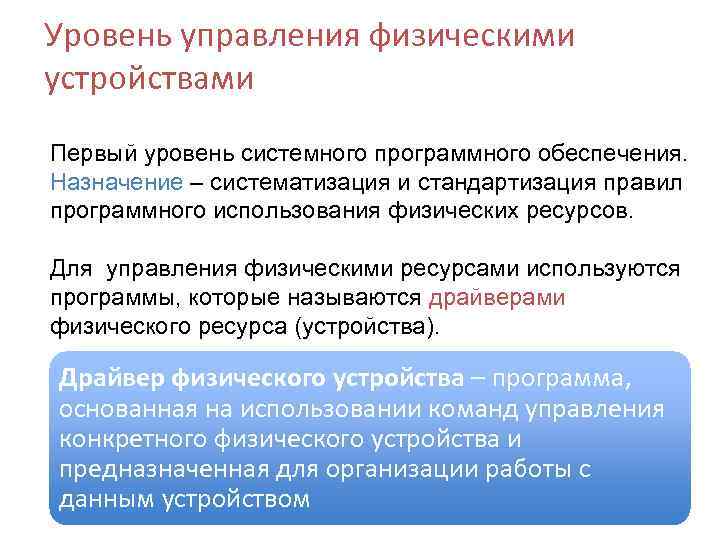 Уровень управления физическими устройствами

Первый уровень системного программного обеспечения. Назначение – систематизация и стандартизация правил программного использования физических ресурсов.

Для управления физическими ресурсами используются программы, которые называются драйверами физического ресурса (устройства).

Драйвер физического устройства – программа, основанная на использовании команд управления конкретного физического устройства и предназначенная для организации работы с данным устройством